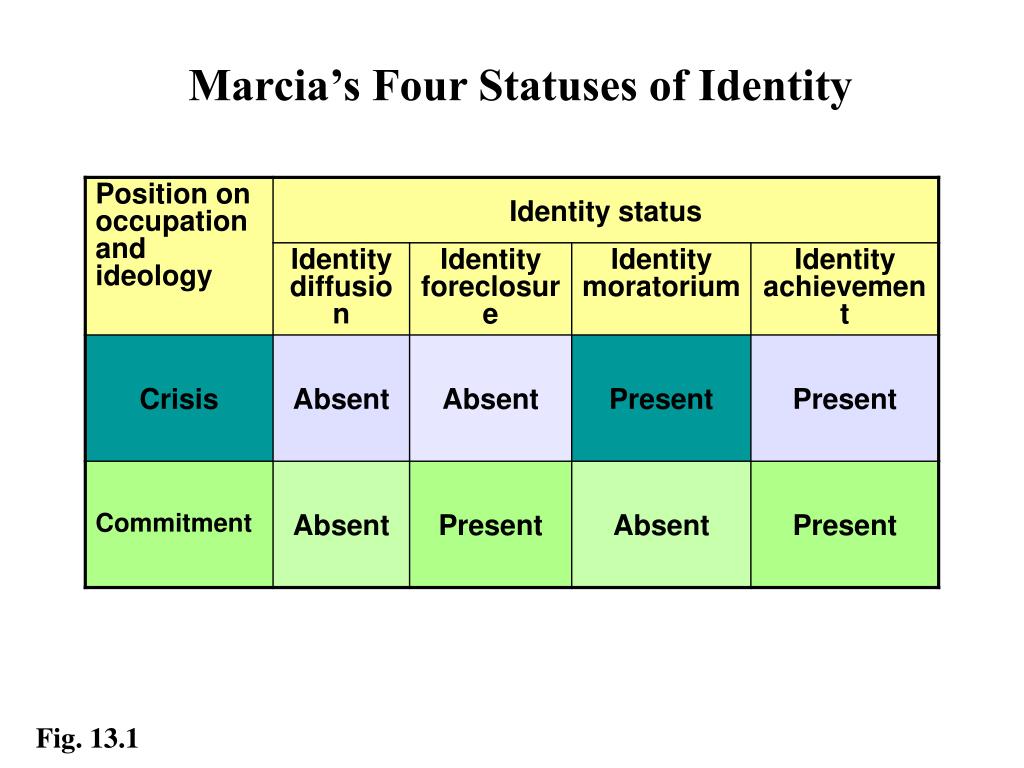 Marcia's Four Statuses of Identity

| Position on occupation and ideology | Identity status | | | |
|---|---|---|---|---|
| | Identity diffusion | Identity foreclosure | Identity moratorium | Identity achievement |
| Crisis | Absent | Absent | Present | Present |
| Commitment | Absent | Present | Absent | Present |

Fig. 13.1